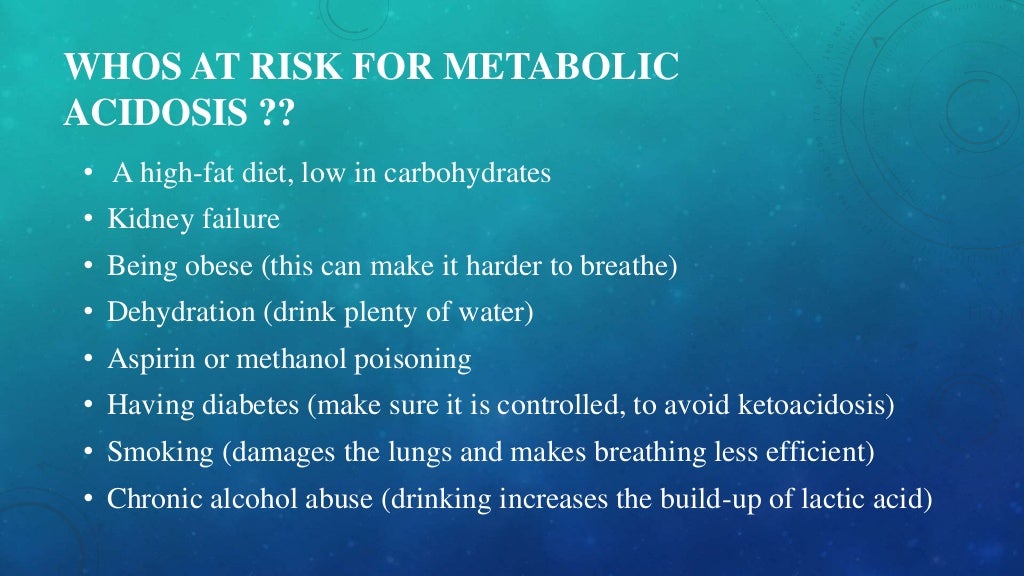 WHOS AT RISK FOR METABOLIC ACIDOSIS ??

• A high-fat diet, low in carbohydrates
• Kidney failure
• Being obese (this can make it harder to breathe)
• Dehydration (drink plenty of water)
• Aspirin or methanol poisoning
• Having diabetes (make sure it is controlled, to avoid ketoacidosis)
• Smoking (damages the lungs and makes breathing less efficient)
• Chronic alcohol abuse (drinking increases the build-up of lactic acid)